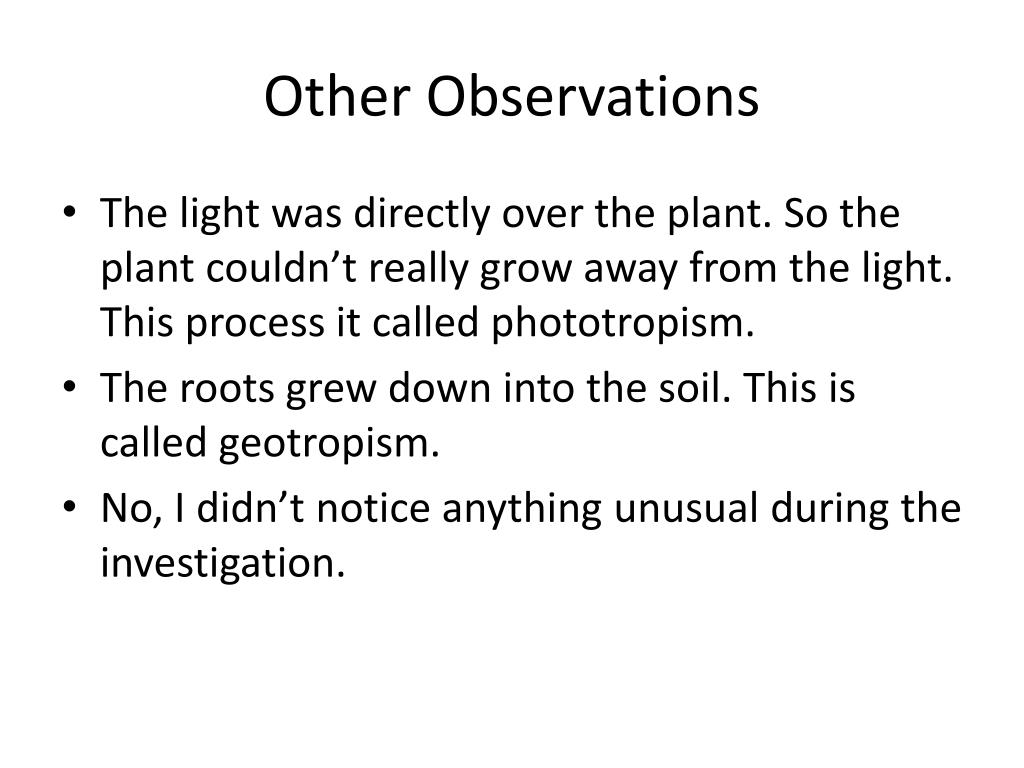 Other Observations

• The light was directly over the plant. So the plant couldn’t really grow away from the light. This process it called phototropism.
• The roots grew down into the soil. This is called geotropism.
• No, I didn’t notice anything unusual during the investigation.